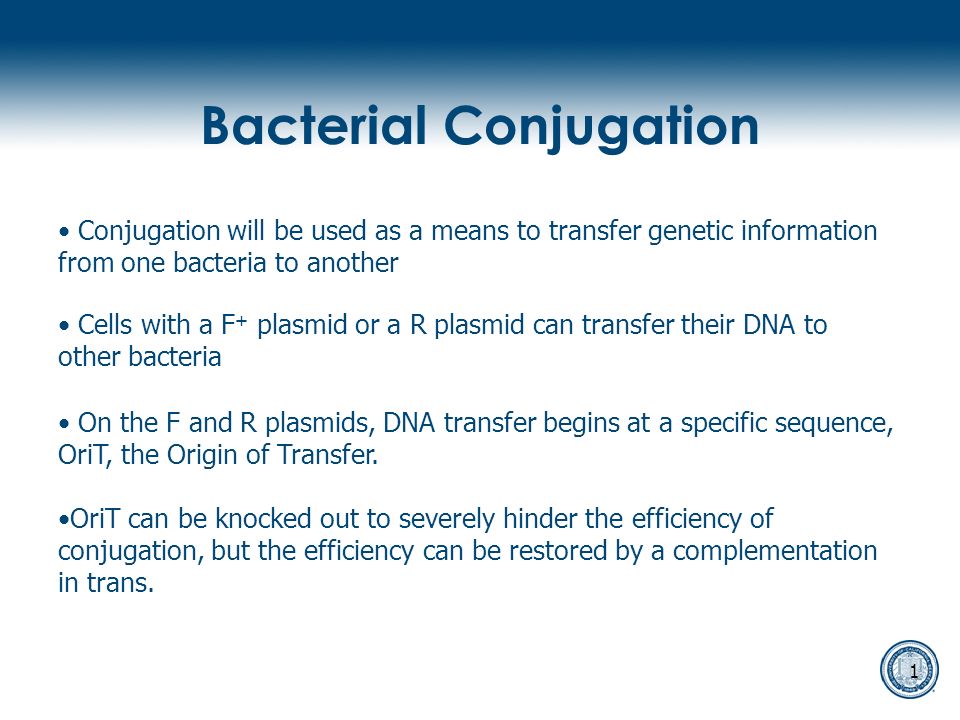 Bacterial Conjugation

• Conjugation will be used as a means to transfer genetic information from one bacteria to another

• Cells with a $F^+$ plasmid or a R plasmid can transfer their DNA to other bacteria

• On the F and R plasmids, DNA transfer begins at a specific sequence, OriT, the Origin of Transfer.

•OriT can be knocked out to severely hinder the efficiency of conjugation, but the efficiency can be restored by a complementation in trans.

1